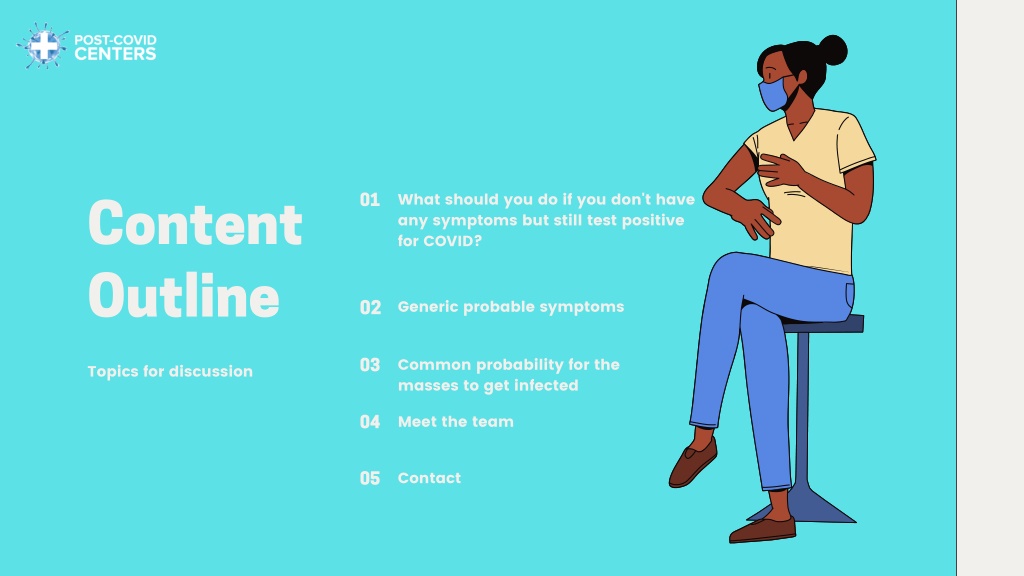 POST-COVID
CENTERS

Content Outline

Topics for discussion

01 What should you do if you don't have any symptoms but still test positive for COVID?

02 Generic probable symptoms

03 Common probability for the masses to get infected

04 Meet the team

05 Contact